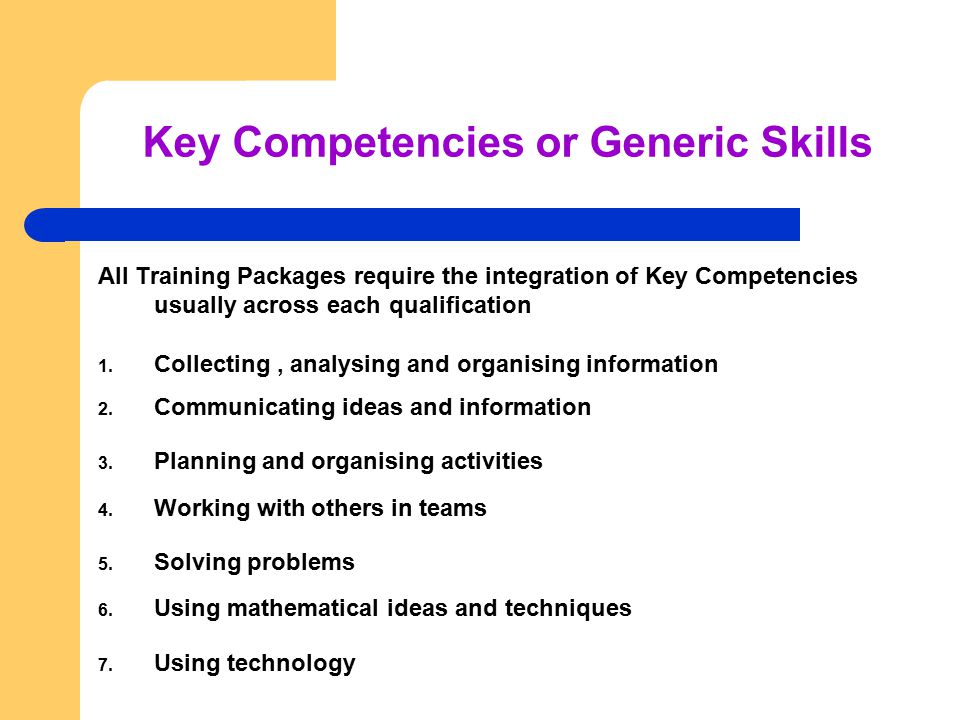 Key Competencies or Generic Skills

All Training Packages require the integration of Key Competencies usually across each qualification

1. Collecting , analysing and organising information
2. Communicating ideas and information
3. Planning and organising activities
4. Working with others in teams
5. Solving problems
6. Using mathematical ideas and techniques
7. Using technology